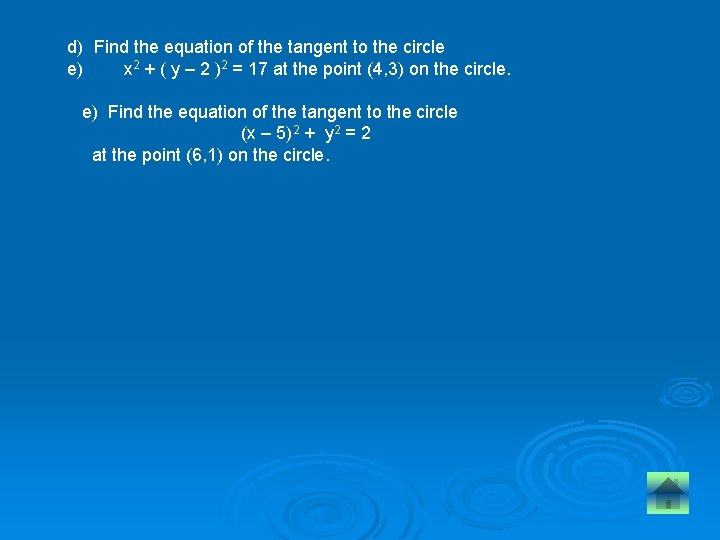 d) Find the equation of the tangent to the circle
e) $x^2 + ( y – 2 )^2 = 17$ at the point (4,3) on the circle.

e) Find the equation of the tangent to the circle
$(x – 5)^2 + y^2 = 2$
at the point (6,1) on the circle.